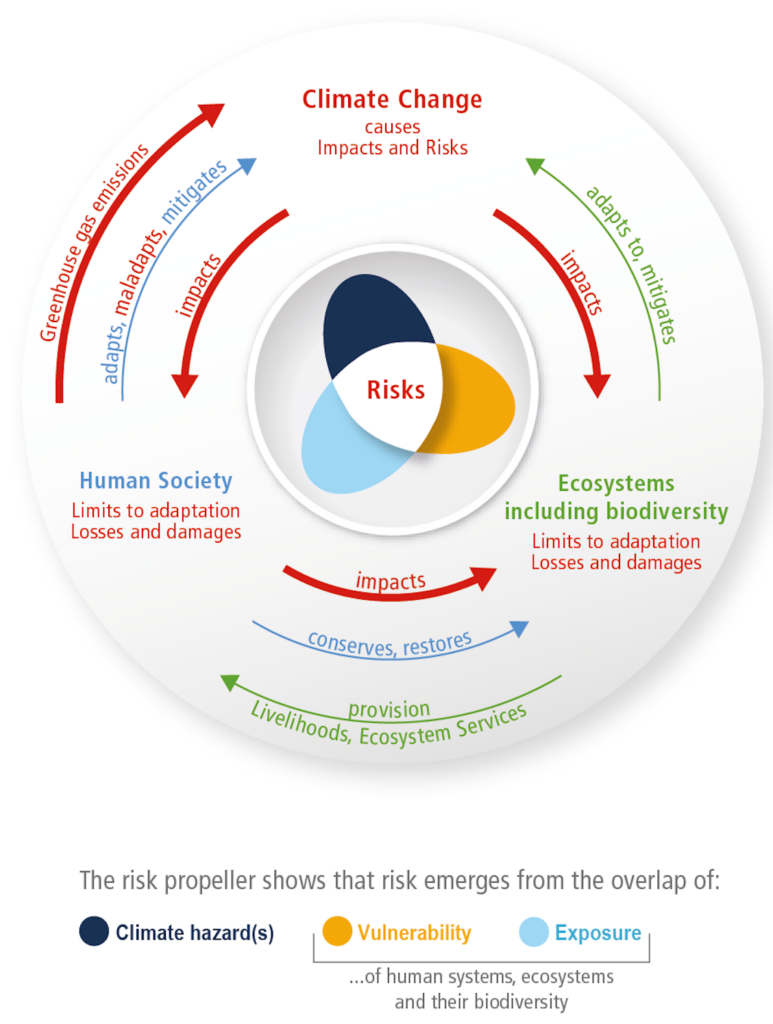 Climate Change
causes
Impacts and Risks

Greenhouse gas emissions

adapts, maladapts, mitigates

impacts

impacts

adapts to, mitigates

Risks

Human Society
Limits to adaptation
Losses and damages

Ecosystems including biodiversity
Limits to adaptation
Losses and damages

impacts

conserves, restores

provision
Livelihoods, Ecosystem Services

The risk propeller shows that risk emerges from the overlap of:

Climate hazard(s)

Vulnerability

Exposure

...of human systems, ecosystems and their biodiversity